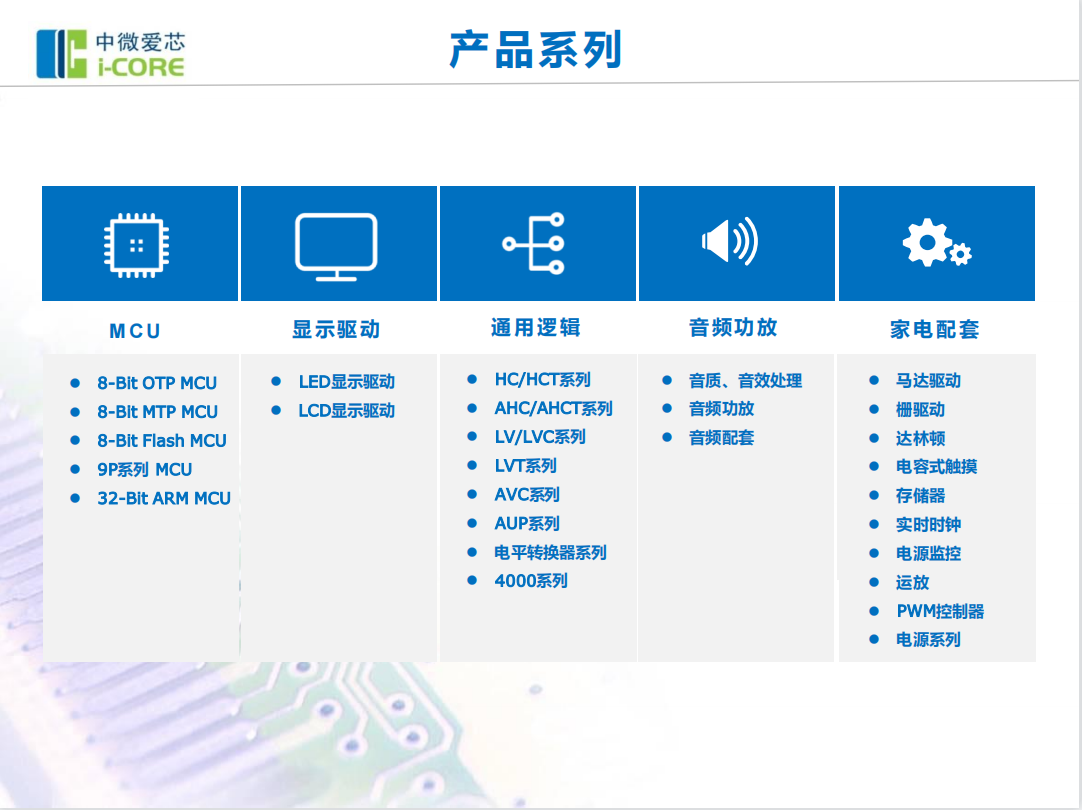 中微爱芯
i-CORE

产品系列

MCU
- 8-Bit OTP MCU
- 8-Bit MTP MCU
- 8-Bit Flash MCU
- 9P系列 MCU
- 32-Bit ARM MCU

显示驱动
- LED显示驱动
- LCD显示驱动

通用逻辑
- HC/HCT系列
- AHC/AHCT系列
- LV/LVC系列
- LVT系列
- AVC系列
- AUP系列
- 电平转换器系列
- 4000系列

音频功放
- 音质、音效处理
- 音频功放
- 音频配套

家电配套
- 马达驱动
- 栅驱动
- 达林顿
- 电容式触摸
- 存储器
- 实时时钟
- 电源监控
- 运放
- PWM控制器
- 电源系列